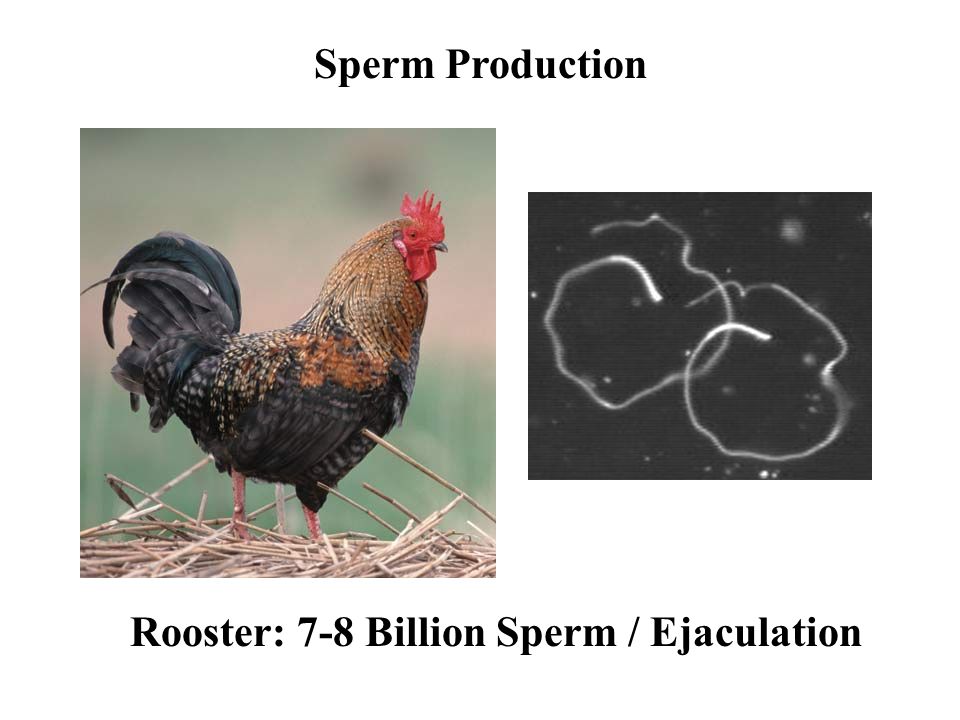 Sperm Production

Rooster: 7-8 Billion Sperm / Ejaculation